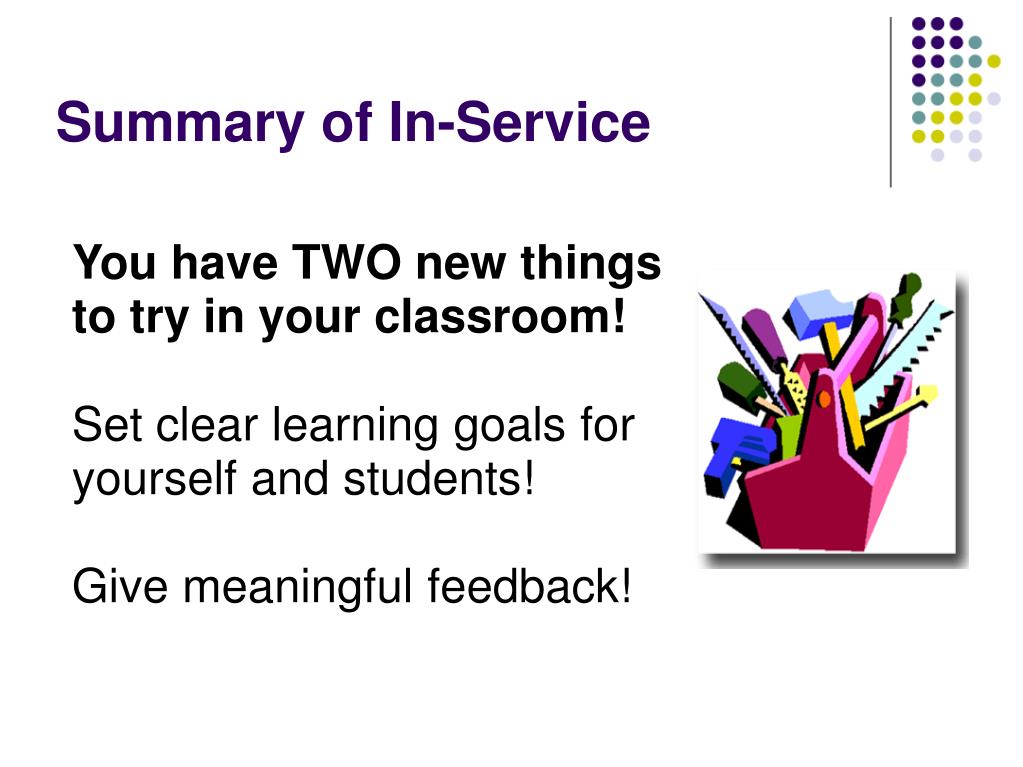 Summary of In-Service

You have TWO new things to try in your classroom!

Set clear learning goals for yourself and students!

Give meaningful feedback!